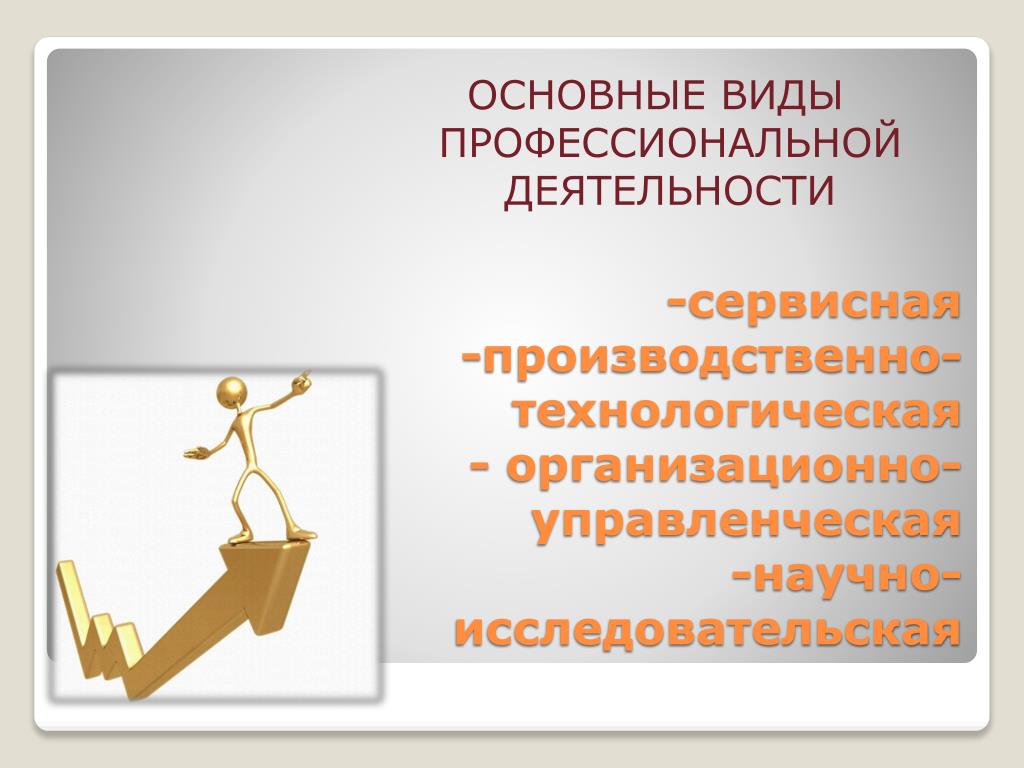 ОСНОВНЫЕ ВИДЫ ПРОФЕССИОНАЛЬНОЙ ДЕЯТЕЛЬНОСТИ

-сервисная
-производственно-технологическая
- организационно-управленческая
-научно-исследовательская